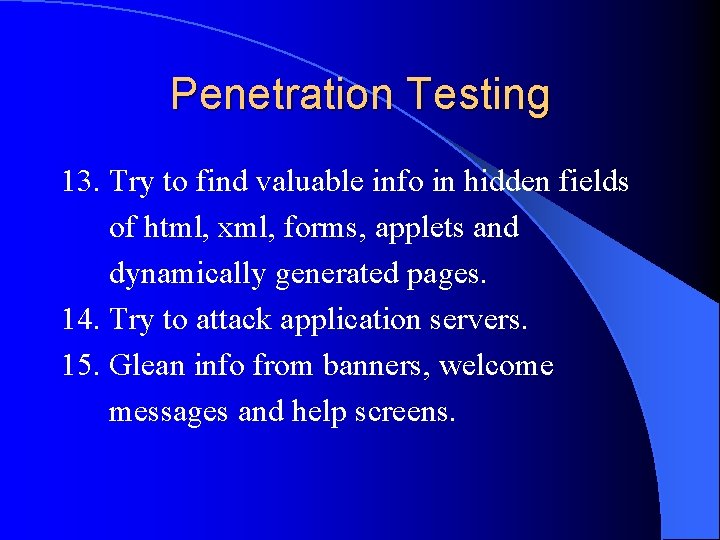 Penetration Testing

13. Try to find valuable info in hidden fields of html, xml, forms, applets and dynamically generated pages.
14. Try to attack application servers.
15. Glean info from banners, welcome messages and help screens.